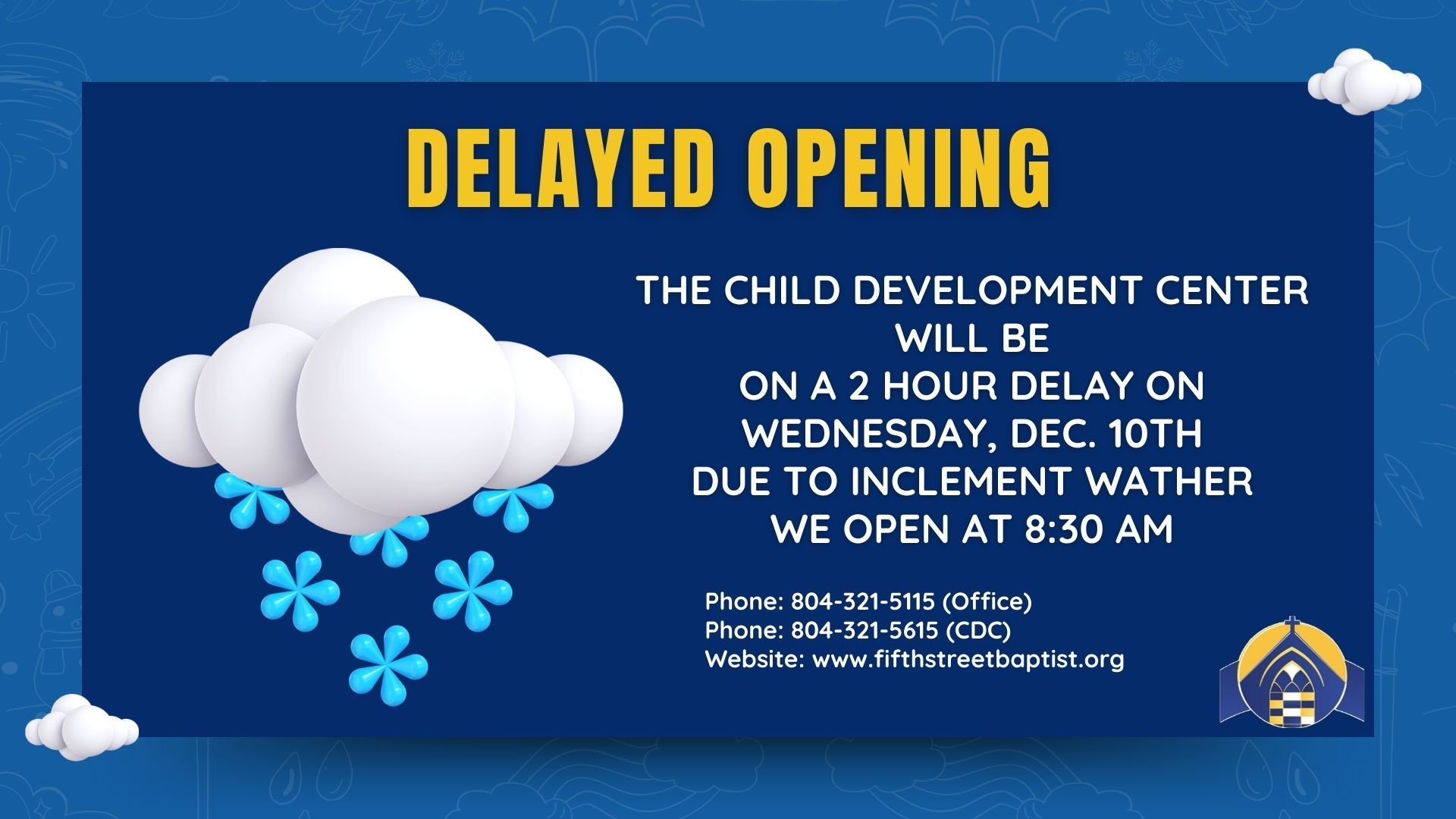 DELAYED OPENING

THE CHILD DEVELOPMENT CENTER
WILL BE
ON A 2 HOUR DELAY ON
WEDNESDAY, DEC. 10TH
DUE TO INCLEMENT WATHER
WE OPEN AT 8:30 AM

Phone: 804-321-5115 (Office)
Phone: 804-321-5615 (CDC)
Website: www.fifthstreetbaptist.org